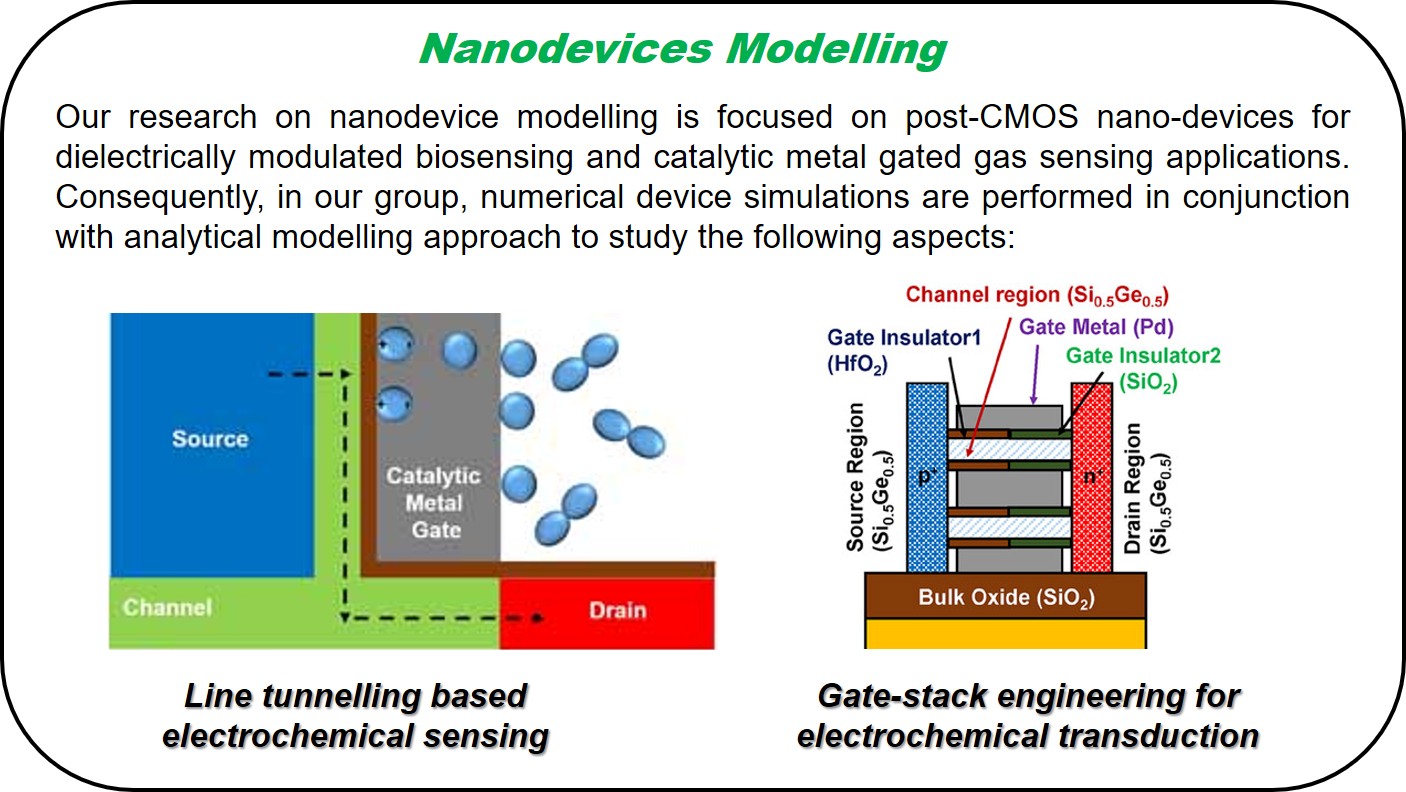 Nanodevices Modelling

Our research on nanodevice modelling is focused on post-CMOS nano-devices for dielectrically modulated biosensing and catalytic metal gated gas sensing applications. Consequently, in our group, numerical device simulations are performed in conjunction with analytical modelling approach to study the following aspects:

Source

Catalytic Metal Gate

Channel

Drain

Line tunnelling based electrochemical sensing

Channel region ($Si_{0.5}Ge_{0.5}$)

Gate Insulator1 ($HfO_2$)

Gate Metal (Pd)

Gate Insulator2 ($SiO_2$)

Source Region ($Si_{0.5}Ge_{0.5}$)

$p^+$

$n^+$

Drain Region ($Si_{0.5}Ge_{0.5}$)

Bulk Oxide ($SiO_2$)

Gate-stack engineering for electrochemical transduction